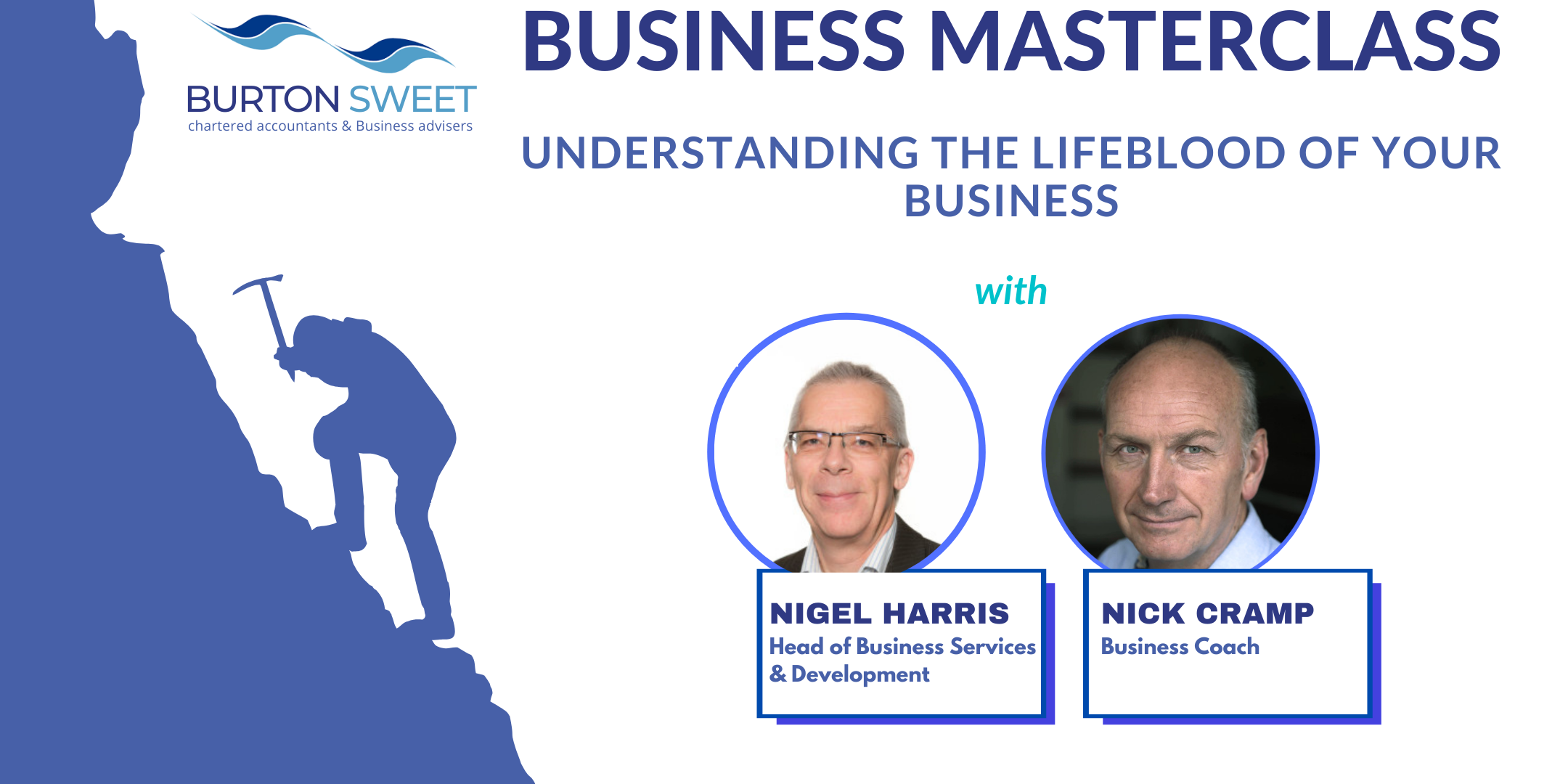 BURTON SWEET
chartered accountants & Business advisers

BUSINESS MASTERCLASS

UNDERSTANDING THE LIFEBLOOD OF YOUR BUSINESS

with

NIGEL HARRIS
Head of Business Services & Development

NICK CRAMP
Business Coach